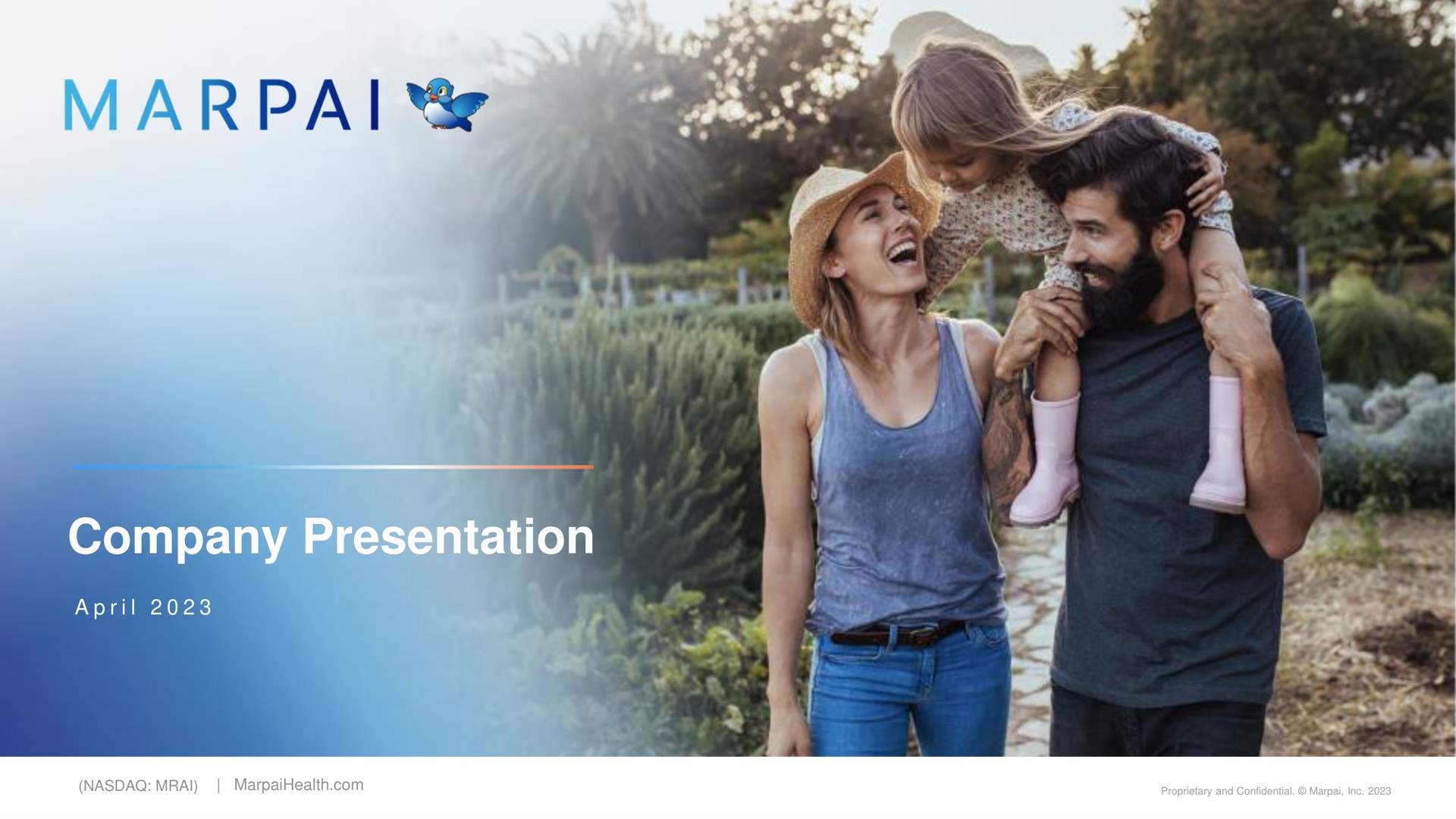 MARPAI

Company Presentation

April 2023

(NASDAQ: MRAI) | MarpaiHealth.com

Proprietary and Confidential. © Marpai, Inc. 2023